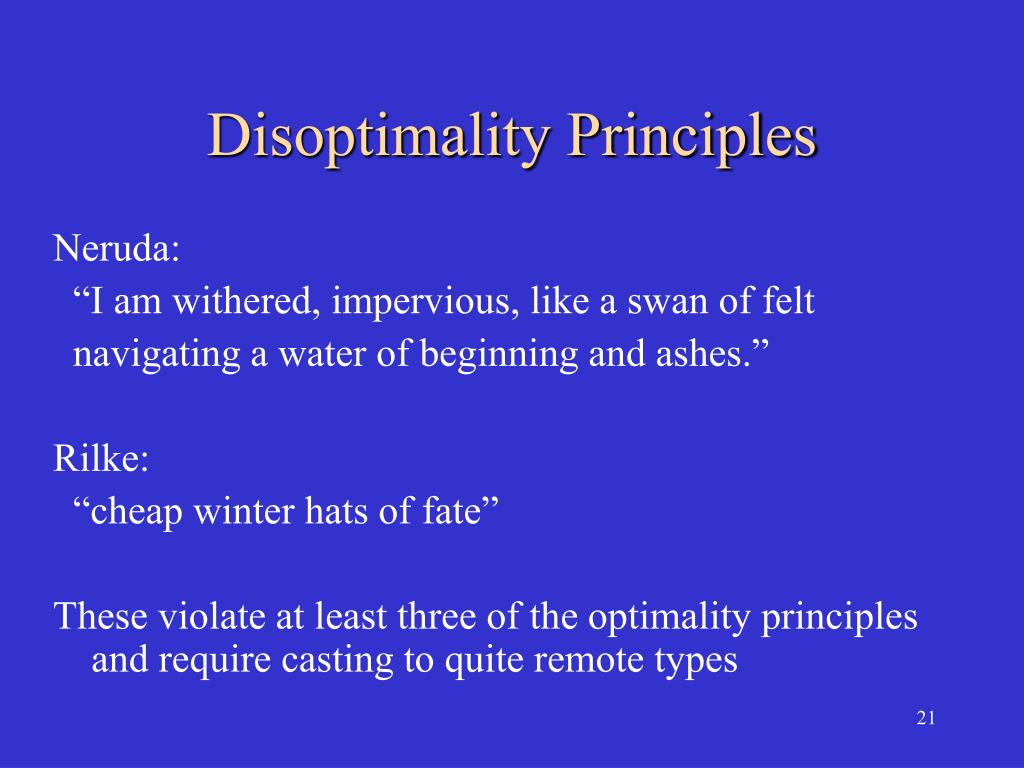 Disoptimality Principles

Neruda:
“I am withered, impervious, like a swan of felt navigating a water of beginning and ashes.”

Rilke:
“cheap winter hats of fate”

These violate at least three of the optimality principles and require casting to quite remote types

21